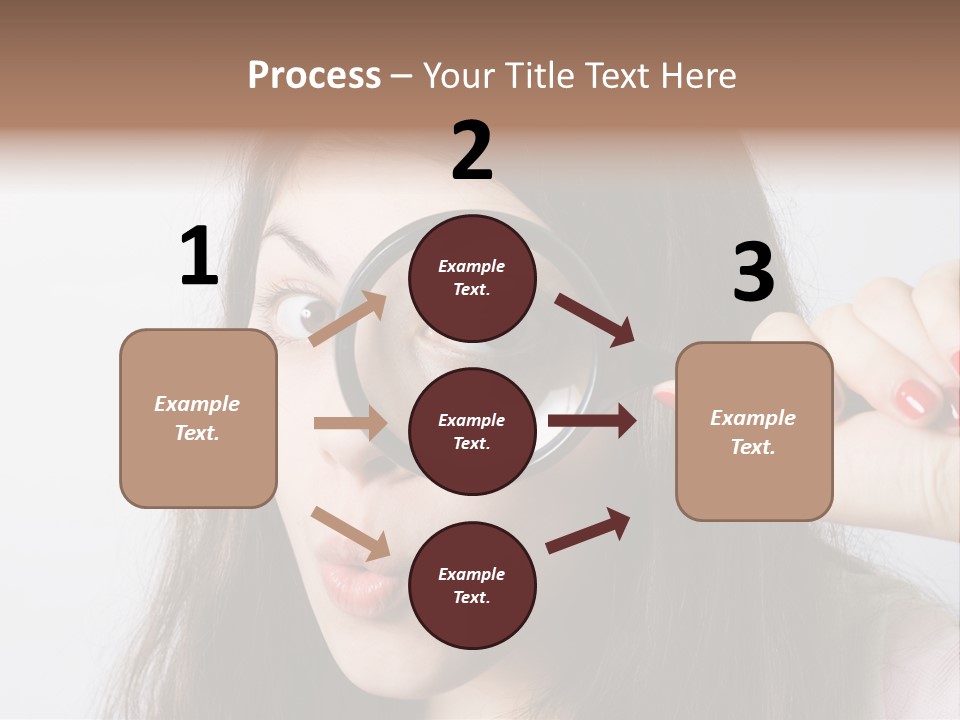 Process – Your Title Text Here

1

Example Text.

2

Example Text.

Example Text.

Example Text.

3

Example Text.